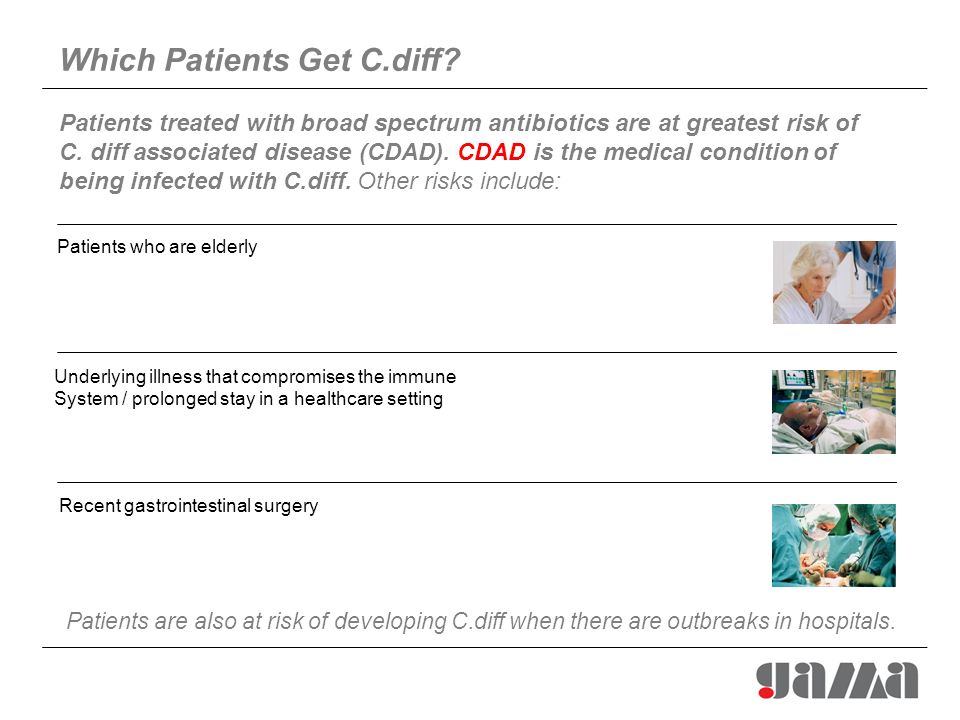 Which Patients Get C.diff?

Patients treated with broad spectrum antibiotics are at greatest risk of C. diff associated disease (CDAD). CDAD is the medical condition of being infected with C.diff. Other risks include:

Patients who are elderly

Underlying illness that compromises the immune System / prolonged stay in a healthcare setting

Recent gastrointestinal surgery

Patients are also at risk of developing C.diff when there are outbreaks in hospitals.

gama